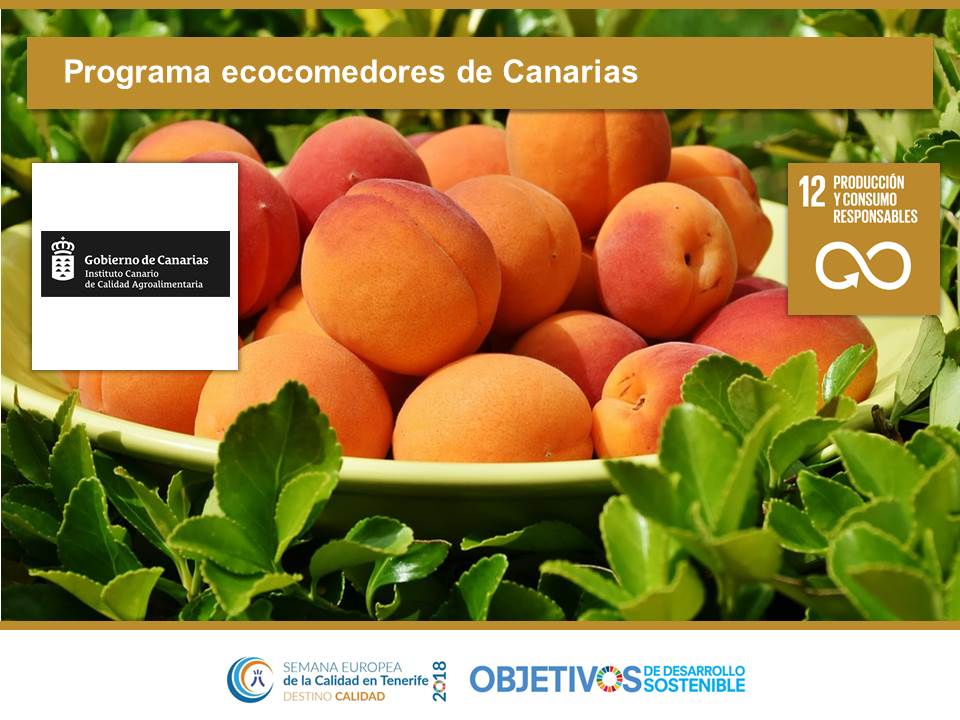 Programa ecocomedores de Canarias

Gobierno de Canarias
Instituto Canario de Calidad Agroalimentaria

12 PRODUCCIÓN Y CONSUMO RESPONSABLES

SEMANA EUROPEA de la Calidad en Tenerife DESTINO CALIDAD 2018

OBJETIVOS DE DESARROLLO SOSTENIBLE